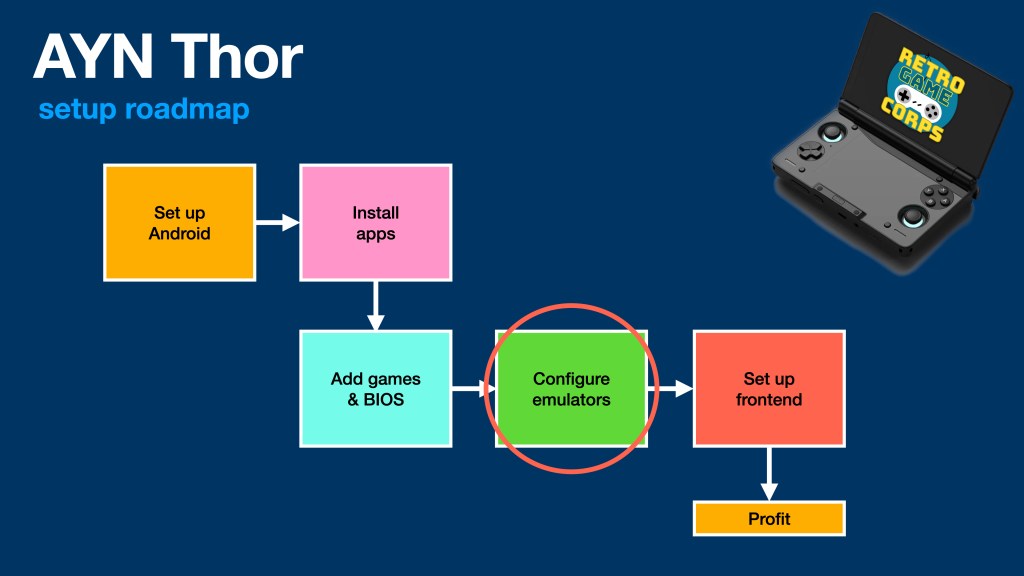 AYN Thor
setup roadmap

RETRO GAME CORPS

Set up Android

Install apps

Add games & BIOS

Configure emulators

Set up frontend

Profit